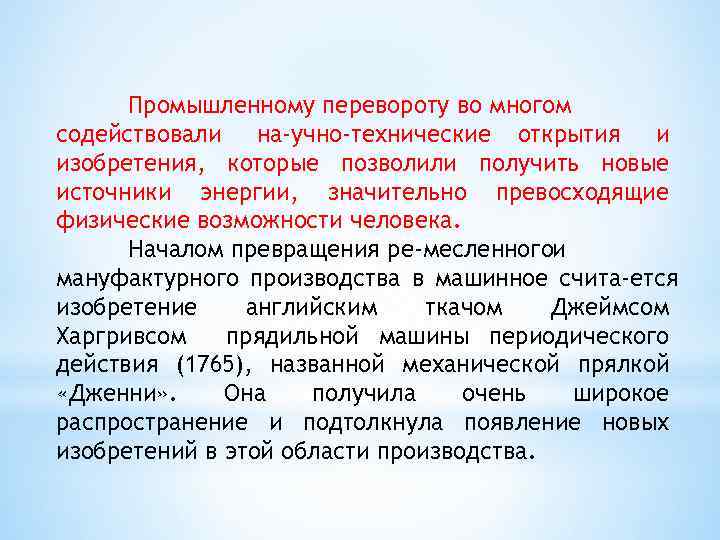 Промышленному перевороту во многом содействовали на-учно-технические открытия и изобретения, которые позволили получить новые источники энергии, значительно превосходящие физические возможности человека.

Началом превращения ре-месленногои мануфактурного производства в машинное счита-ется изобретение английским ткачом Джеймсом Харгривсом прядильной машины периодического действия (1765), названной механической прялкой «Дженни». Она получила очень широкое распространение и подтолкнула появление новых изобретений в этой области производства.